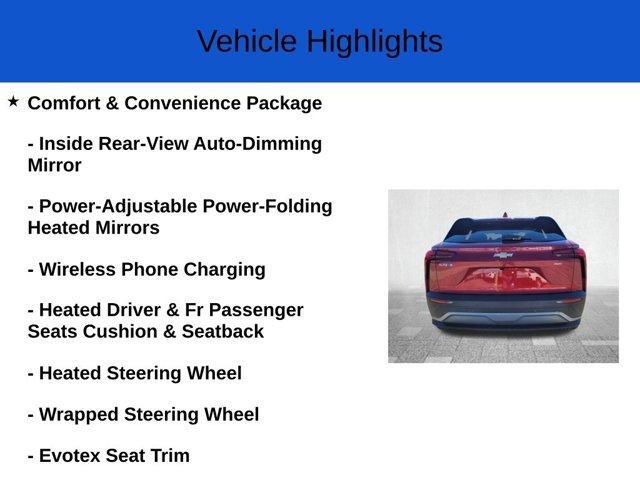 Vehicle Highlights

★ Comfort & Convenience Package

- Inside Rear-View Auto-Dimming Mirror

- Power-Adjustable Power-Folding Heated Mirrors

- Wireless Phone Charging

- Heated Driver & Fr Passenger Seats Cushion & Seatback

- Heated Steering Wheel

- Wrapped Steering Wheel

- Evotex Seat Trim